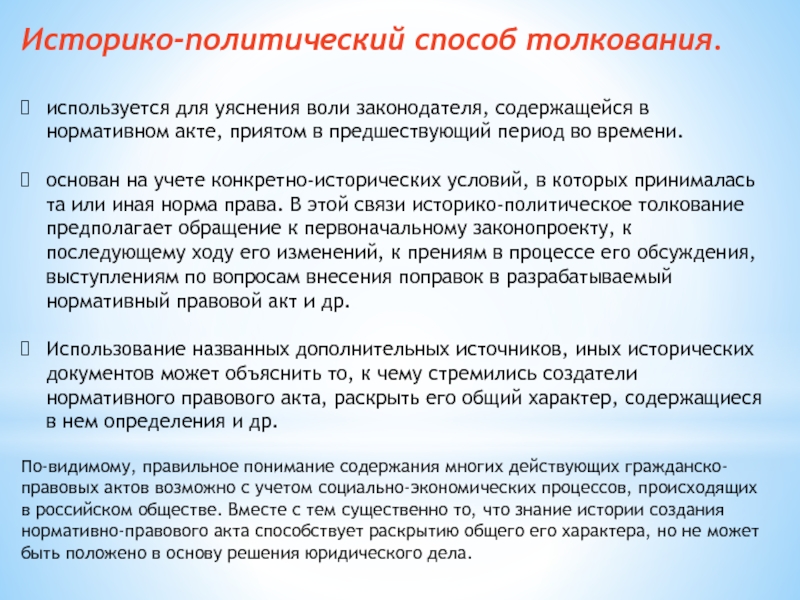 Историко-политический способ толкования.

используется для уяснения воли законодателя, содержащейся в нормативном акте, приятом в предшествующий период во времени.

основан на учете конкретно-исторических условий, в которых принималась та или иная норма права. В этой связи историко-политическое толкование предполагает обращение к первоначальному законопроекту, к последующему ходу его изменений, к прениям в процессе его обсуждения, выступлениям по вопросам внесения поправок в разрабатываемый нормативный правовой акт и др.

Использование названных дополнительных источников, иных исторических документов может объяснить то, к чему стремились создатели нормативного правового акта, раскрыть его общий характер, содержащиеся в нем определения и др.

По-видимому, правильное понимание содержания многих действующих гражданско-правовых актов возможно с учетом социально-экономических процессов, происходящих в российском обществе. Вместе с тем существенно то, что знание истории создания нормативно-правового акта способствует раскрытию общего его характера, но не может быть положено в основу решения юридического дела.